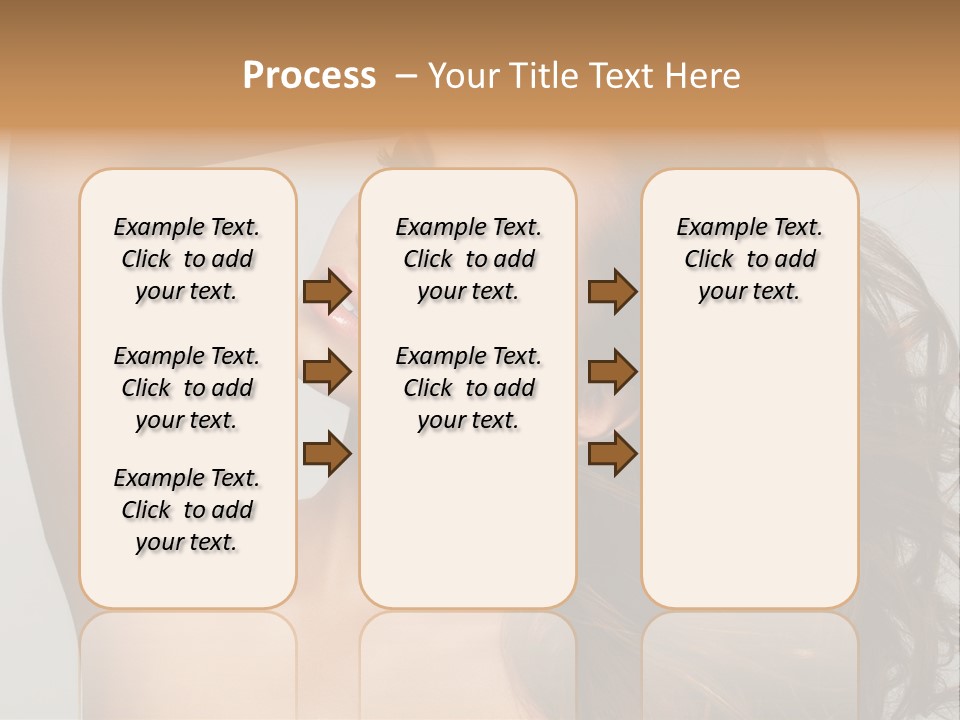 Process – Your Title Text Here

Example Text. Click to add your text.

Example Text. Click to add your text.

Example Text. Click to add your text.

Example Text. Click to add your text.

Example Text. Click to add your text.

Example Text. Click to add your text.